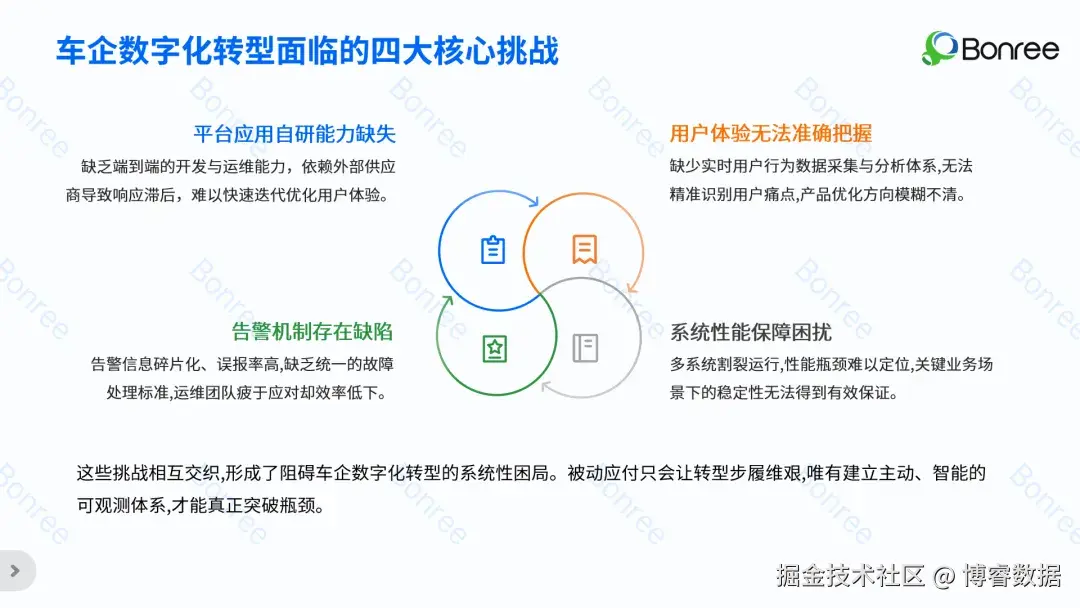 车企数字化转型面临的四大核心挑战

Bonree

平台应用自研能力缺失

缺乏端到端的开发与运维能力，依赖外部供应商导致响应滞后，难以快速迭代优化用户体验。

用户体验无法准确把握

缺少实时用户行为数据采集与分析体系,无法精准识别用户痛点,产品优化方向模糊不清。

告警机制存在缺陷

告警信息碎片化、误报率高,缺乏统一的故障处理标准,运维团队疲于应对却效率低下。

系统性能保障困扰

多系统割裂运行,性能瓶颈难以定位,关键业务场景下的稳定性无法得到有效保证。

这些挑战相互交织,形成了阻碍车企数字化转型的系统性困局。被动应付只会让转型步履维艰,唯有建立主动、智能的可观测体系,才能真正突破瓶颈。

掘金技术社区 @ 博睿数据